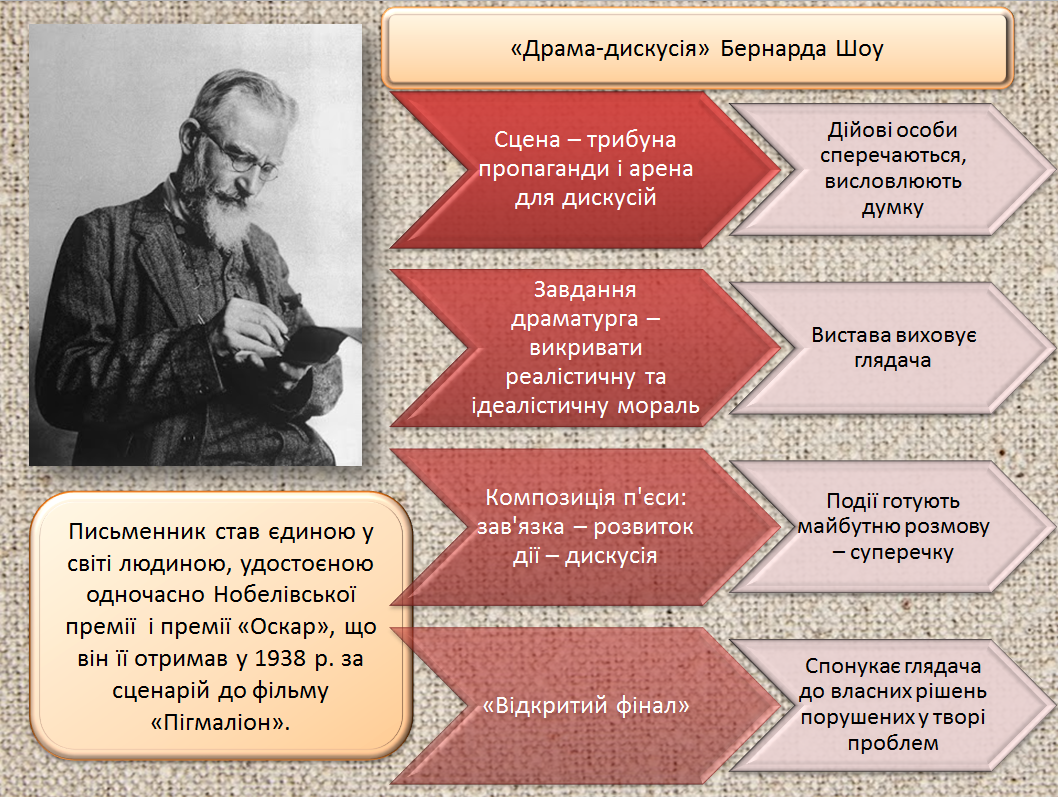 «Драма-дискусія» Бернарда Шоу

Сцена – трибуна пропаганди і арена для дискусій

Дійові особи сперечаються, висловлюють думку

Завдання драматурга – викривати реалістичну та ідеалістичну мораль

Вистава виховує глядача

Композиція п'єси: зав'язка – розвиток дії – дискусія

Події готують майбутню розмову – суперечку

«Відкритий фінал»

Спонукає глядача до власних рішень порушених у творі проблем

Письменник став єдиною у світі людиною, удостоєною одночасно Нобелівської премії і премії «Оскар», що він її отримав у 1938 р. за сценарій до фільму «Пігмаліон».